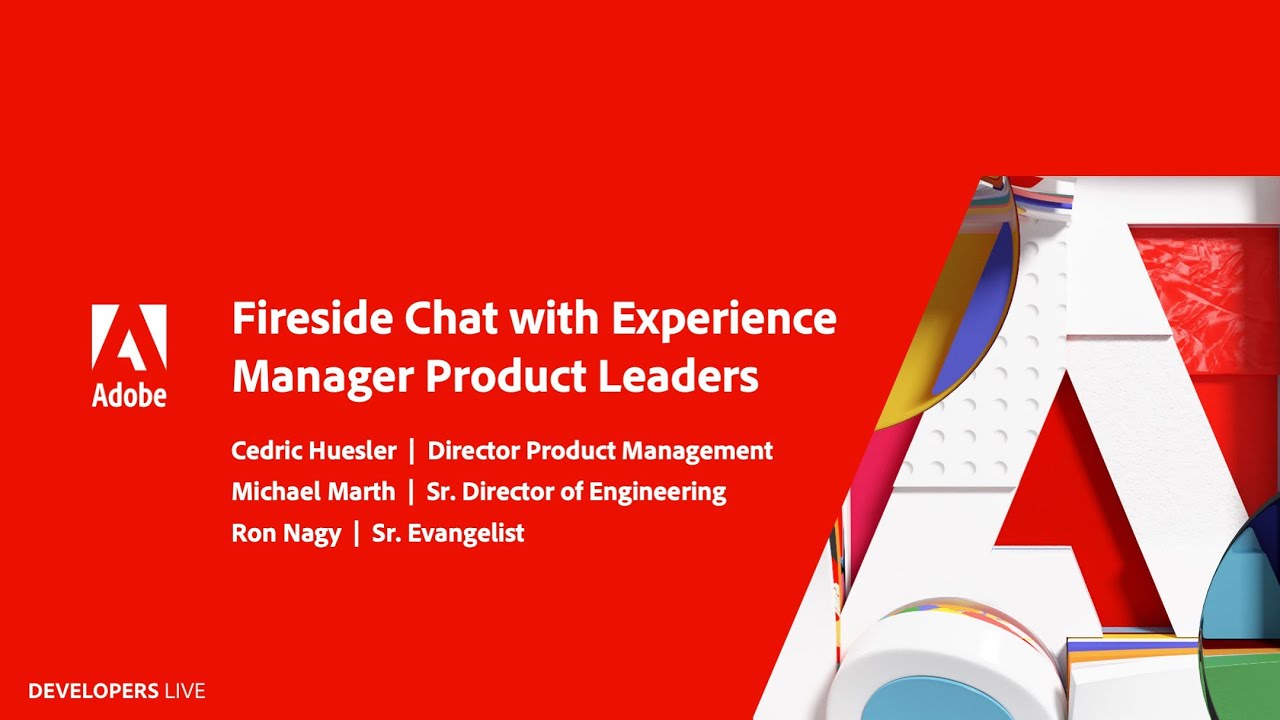 Adobe

Fireside Chat with Experience Manager Product Leaders

Cedric Huesler | Director Product Management
Michael Marth | Sr. Director of Engineering
Ron Nagy | Sr. Evangelist

DEVELOPERS LIVE